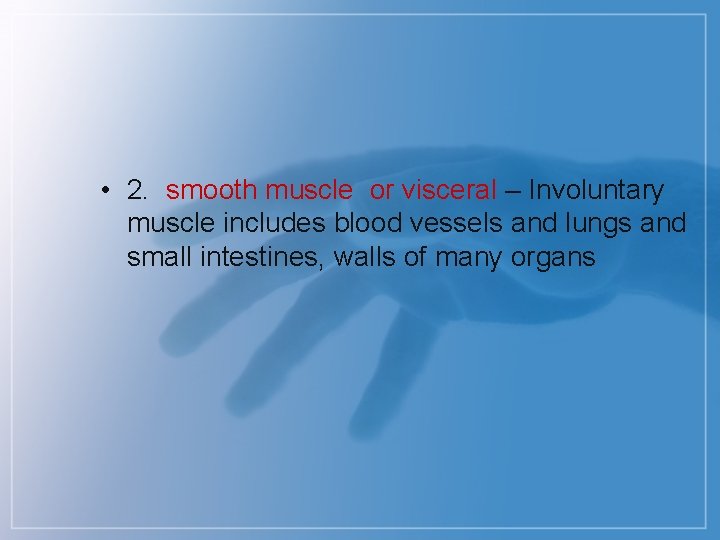 • 2. smooth muscle or visceral – Involuntary muscle includes blood vessels and lungs and small intestines, walls of many organs